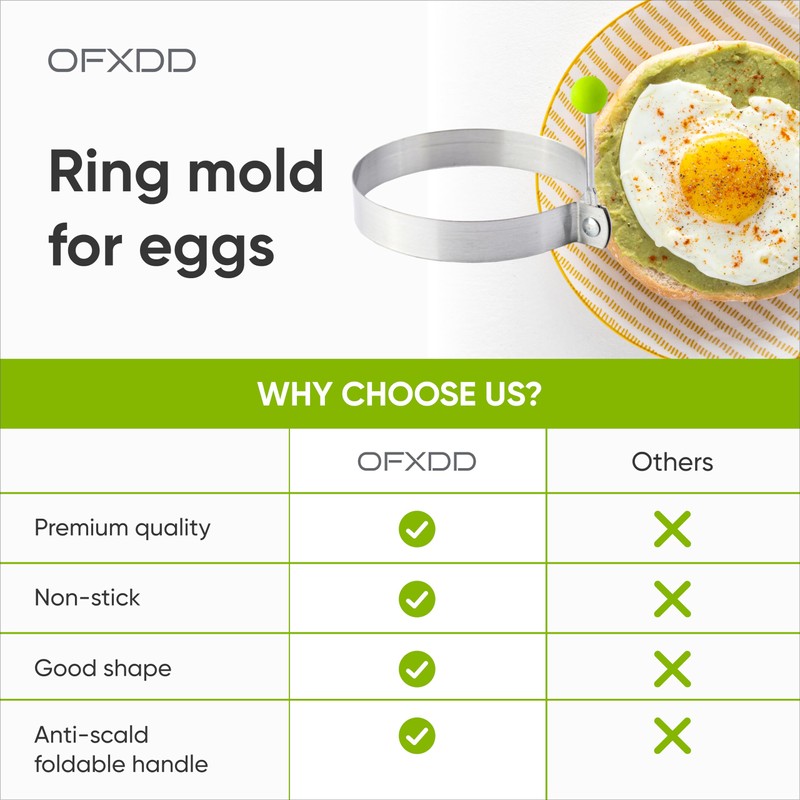 OFXDD

Ring mold for eggs

WHY CHOOSE US?

| | OFXDD | Others |
|---|---|---|
| Premium quality | ✓ | ✗ |
| Non-stick | ✓ | ✗ |
| Good shape | ✓ | ✗ |
| Anti-scald foldable handle | ✓ | ✗ |